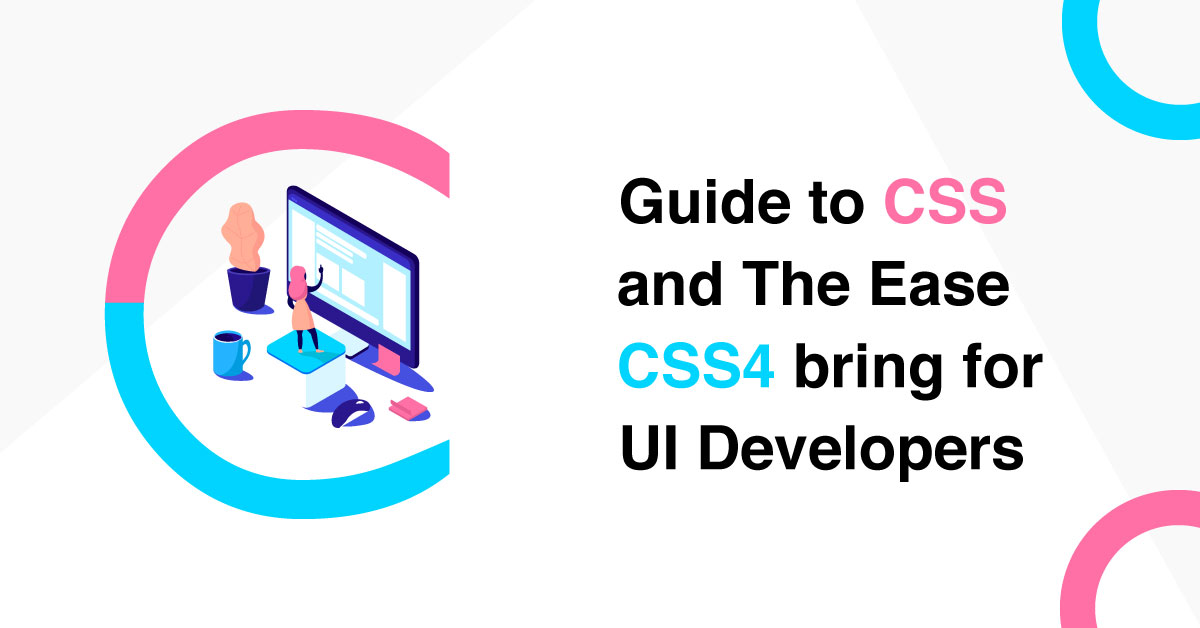 Guide to CSS and The Ease CSS4 bring for UI Developers